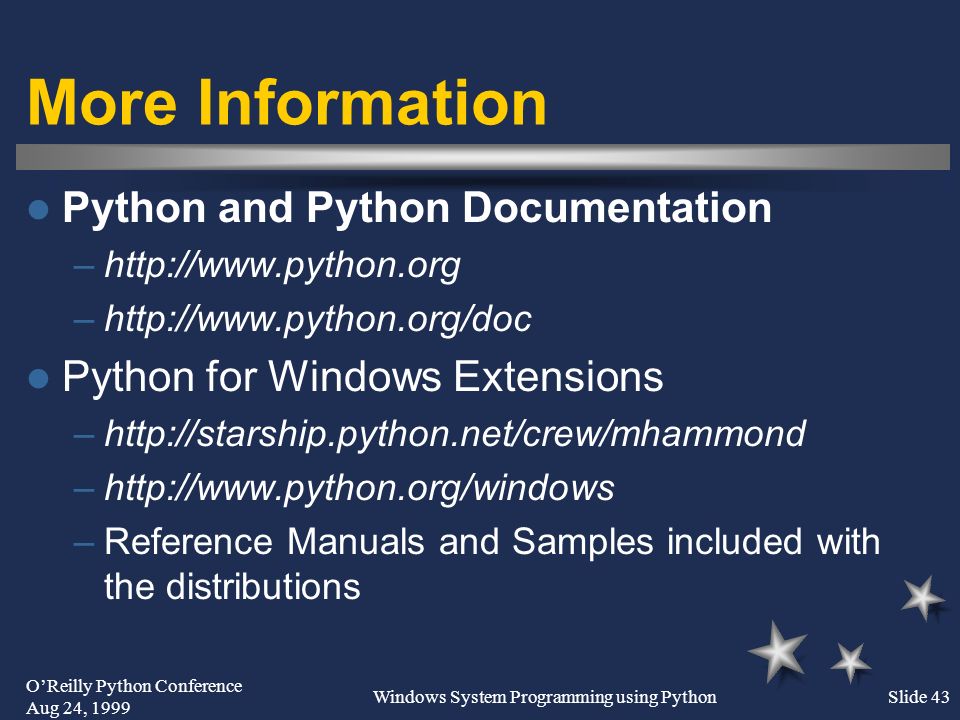 More Information

Python and Python Documentation

– http://www.python.org

– http://www.python.org/doc

Python for Windows Extensions

– http://starship.python.net/crew/mhammond

– http://www.python.org/windows

– Reference Manuals and Samples included with the distributions

O'Reilly Python Conference
Aug 24, 1999

Windows System Programming using Python

Slide 43